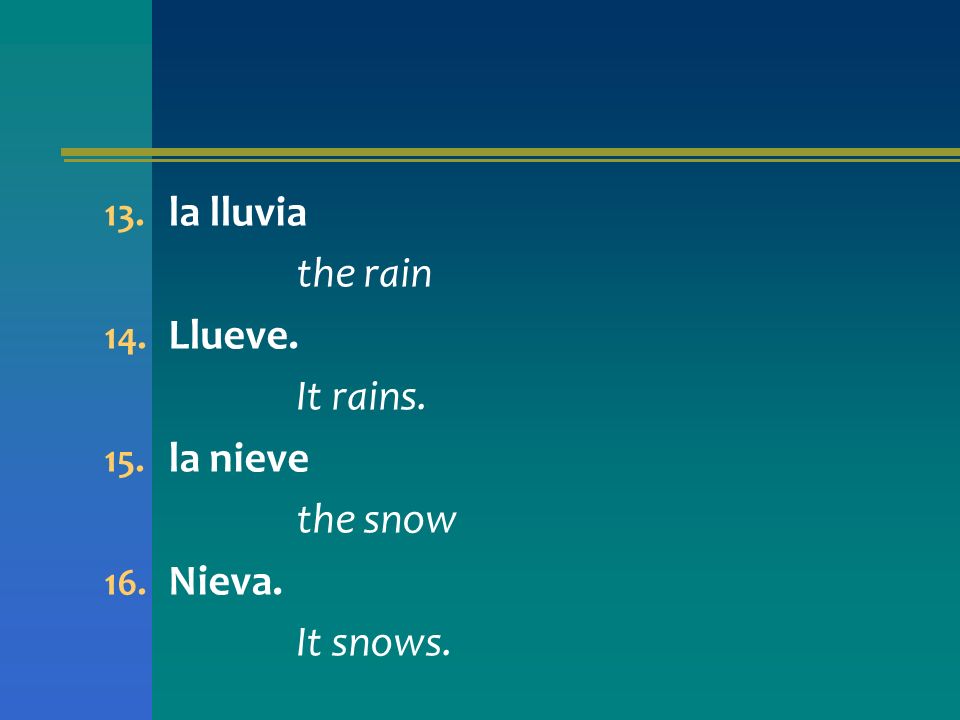 13. la lluvia

the rain

14. Llueve.

It rains.

15. la nieve

the snow

16. Nieva.

It snows.